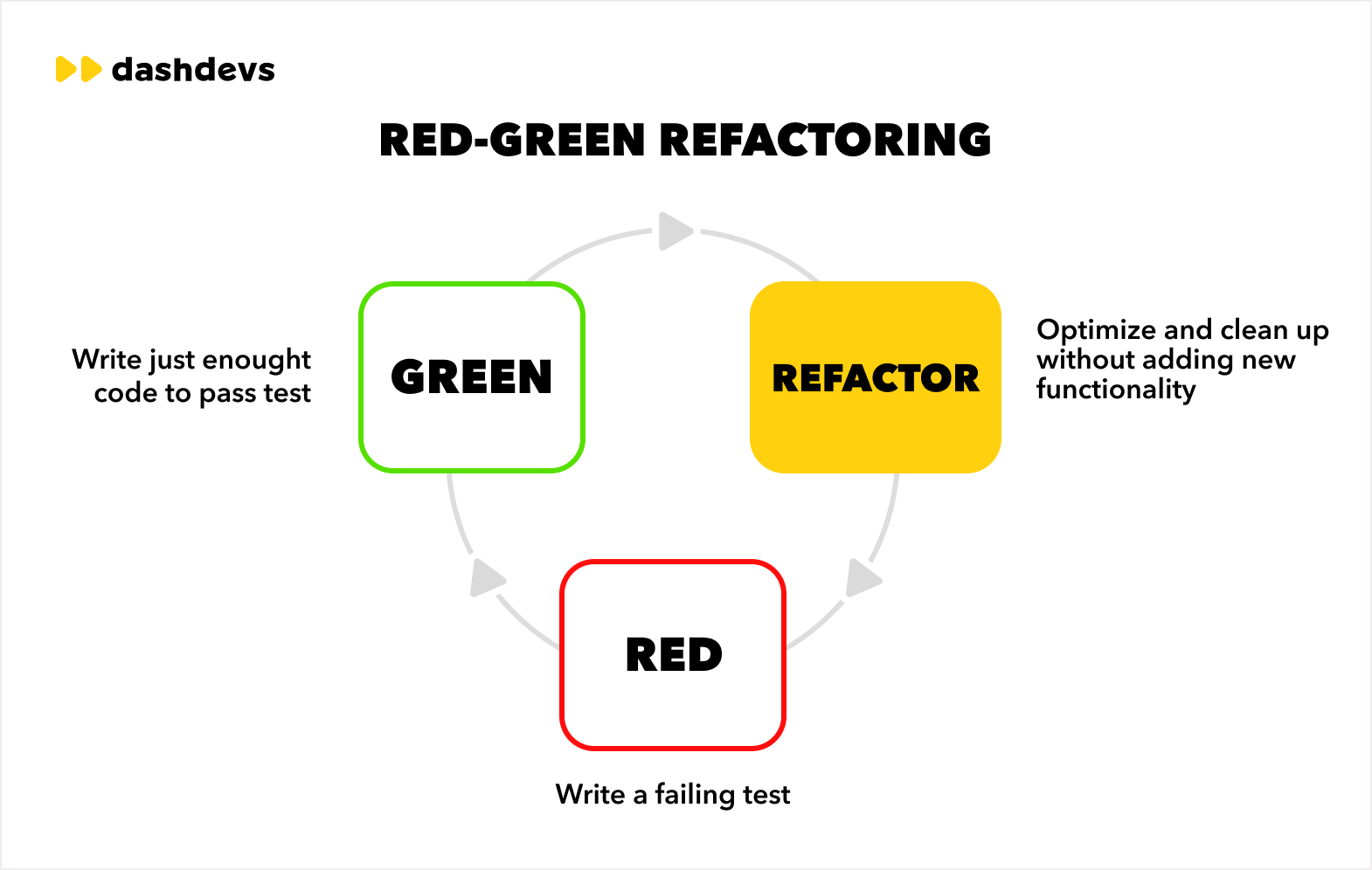 dashdevs

RED-GREEN REFACTORING

Write just enought code to pass test

GREEN

REFACTOR

Optimize and clean up without adding new functionality

RED

Write a failing test